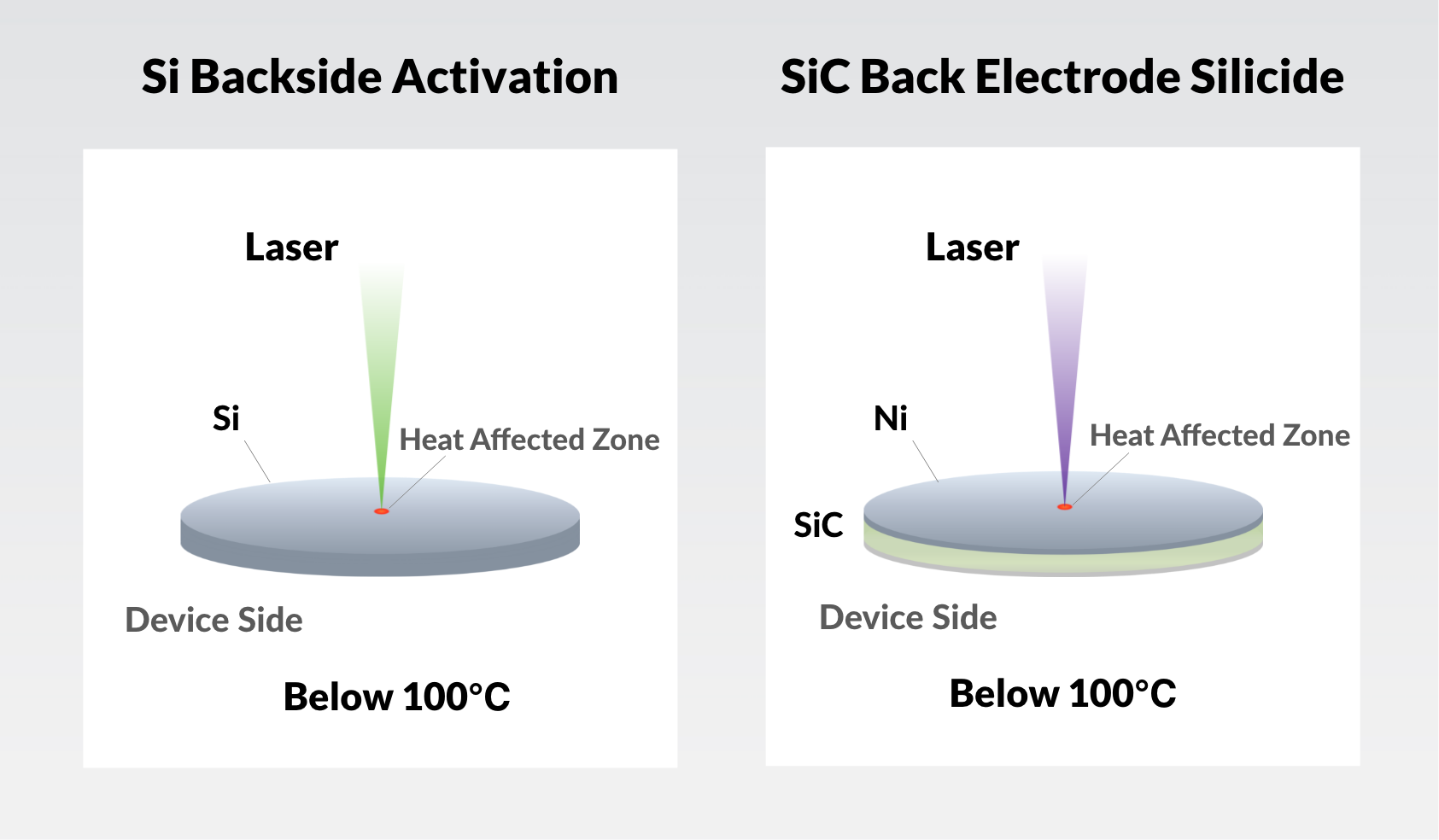 Si Backside Activation

Laser

Si

Heat Affected Zone

Device Side

Below 100°C

SiC Back Electrode Silicide

Laser

Ni

Heat Affected Zone

SiC

Device Side

Below 100°C